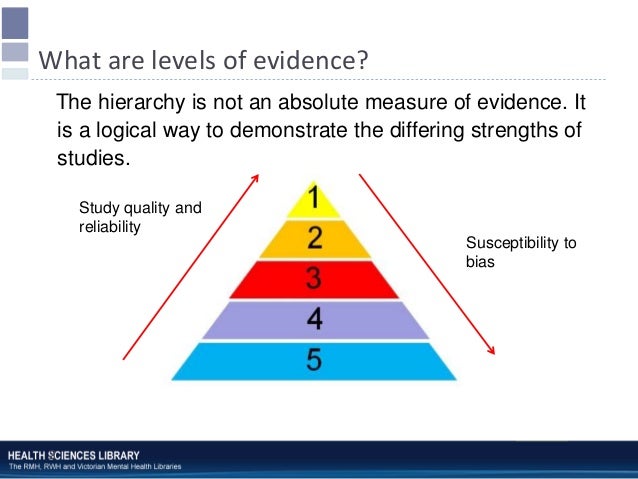 What are levels of evidence?

The hierarchy is not an absolute measure of evidence. It is a logical way to demonstrate the differing strengths of studies.

Study quality and reliability

1
2
3
4
5

Susceptibility to bias

HEALTH SCIENCES LIBRARY
The RMH, RWH and Victorian Mental Health Libraries